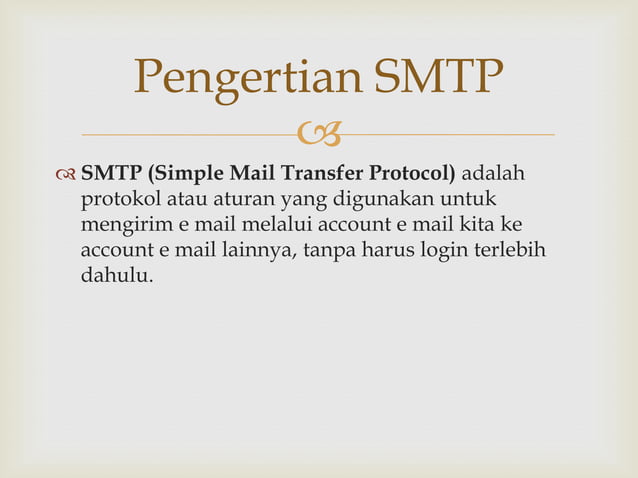 Pengertian SMTP

SMTP (Simple Mail Transfer Protocol) adalah protokol atau aturan yang digunakan untuk mengirim e mail melalui account e mail kita ke account e mail lainnya, tanpa harus login terlebih dahulu.